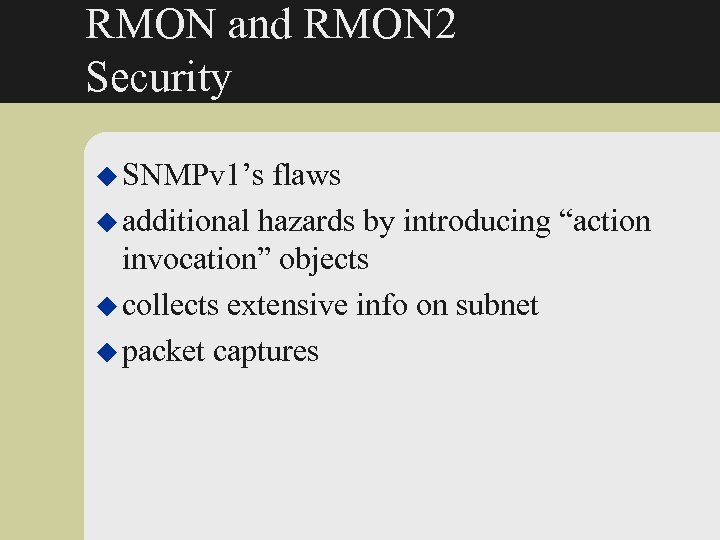 RMON and RMON2
Security

◆ SNMPv1’s flaws
◆ additional hazards by introducing “action invocation” objects
◆ collects extensive info on subnet
◆ packet captures